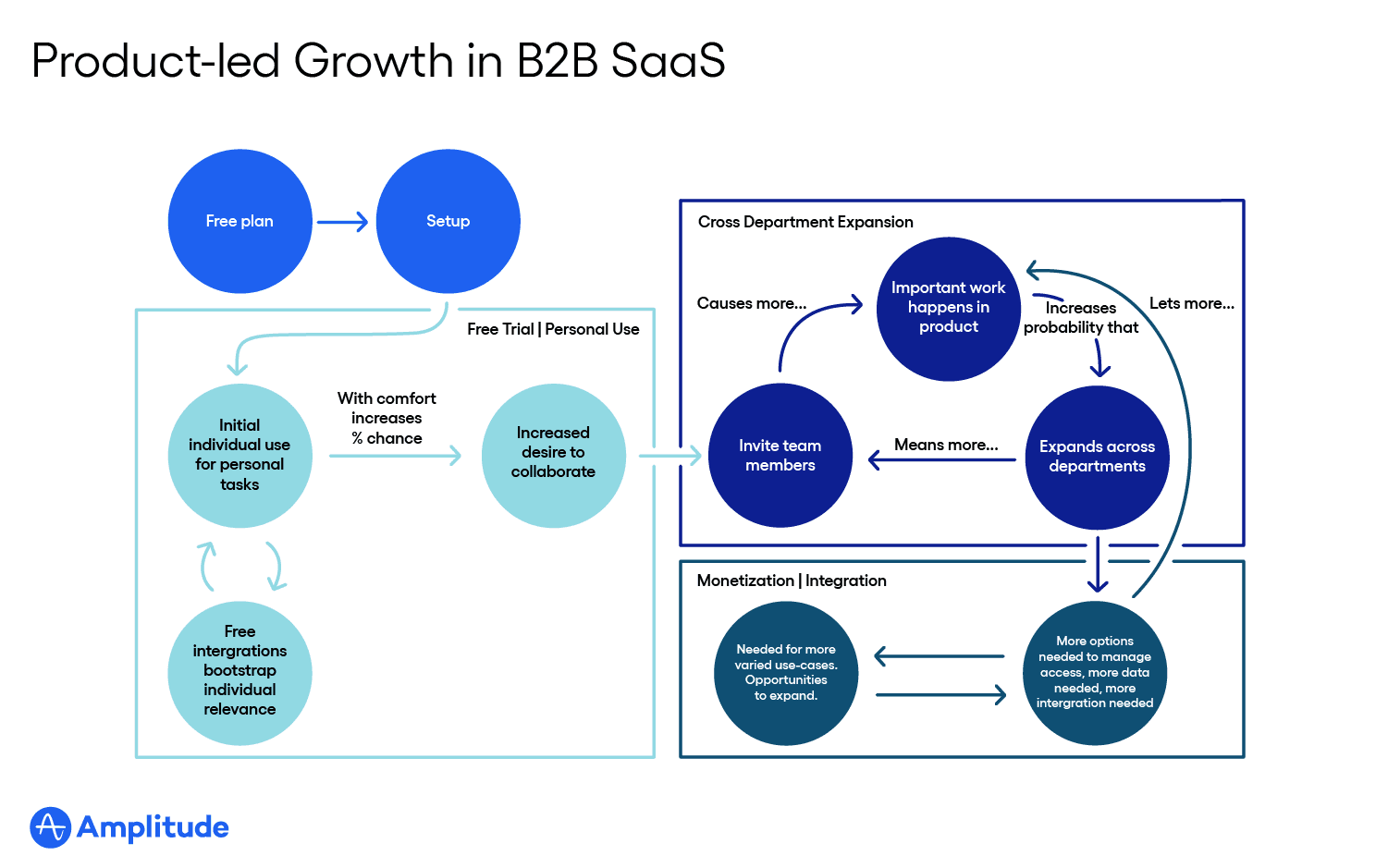 Product-led Growth in B2B SaaS

Free plan

Setup

Free Trial | Personal Use

Initial individual use for personal tasks

With comfort increases % chance

Increased desire to collaborate

Free intergrations bootstrap individual relevance

Cross Department Expansion

Causes more...

Important work happens in product

Increases probability that

Lets more...

Invite team members

Means more...

Expands across departments

Monetization | Integration

Needed for more varied use-cases. Opportunities to expand.

More options needed to manage access, more data needed, more intergration needed

Amplitude